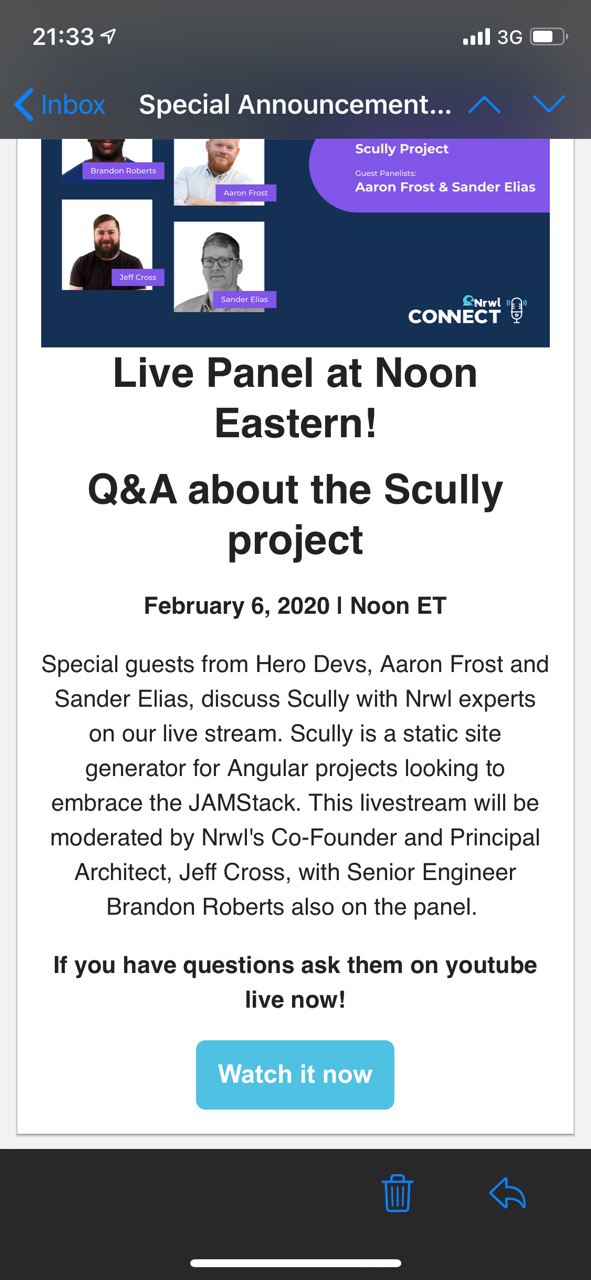 21:33 3G

Inbox Special Announcement...

Brandon Roberts
Aaron Frost
Jeff Cross
Sander Elias

Scully Project
Guest Panelists:
Aaron Frost & Sander Elias

Nrwl CONNECT

Live Panel at Noon Eastern!

Q&A about the Scully project

February 6, 2020 | Noon ET

Special guests from Hero Devs, Aaron Frost and Sander Elias, discuss Scully with Nrwl experts on our live stream. Scully is a static site generator for Angular projects looking to embrace the JAMStack. This livestream will be moderated by Nrwl's Co-Founder and Principal Architect, Jeff Cross, with Senior Engineer Brandon Roberts also on the panel.

If you have questions ask them on youtube live now!

Watch it now